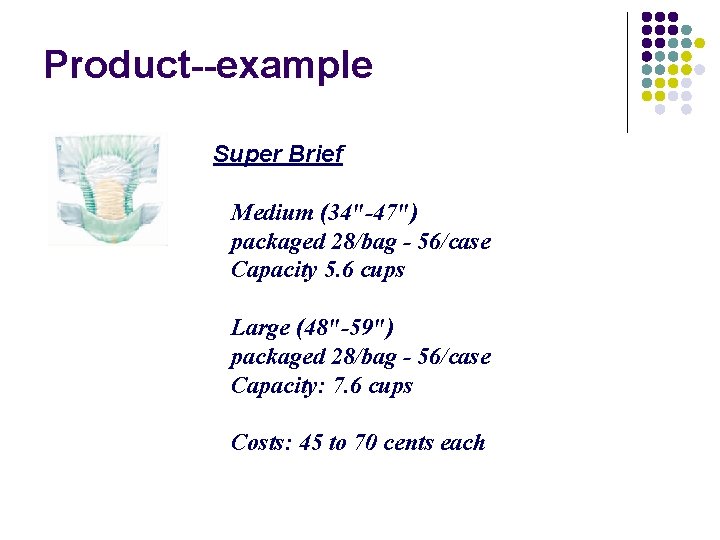 Product--example

Super Brief

Medium (34"-47")
packaged 28/bag - 56/case
Capacity 5.6 cups

Large (48"-59")
packaged 28/bag - 56/case
Capacity: 7.6 cups

Costs: 45 to 70 cents each